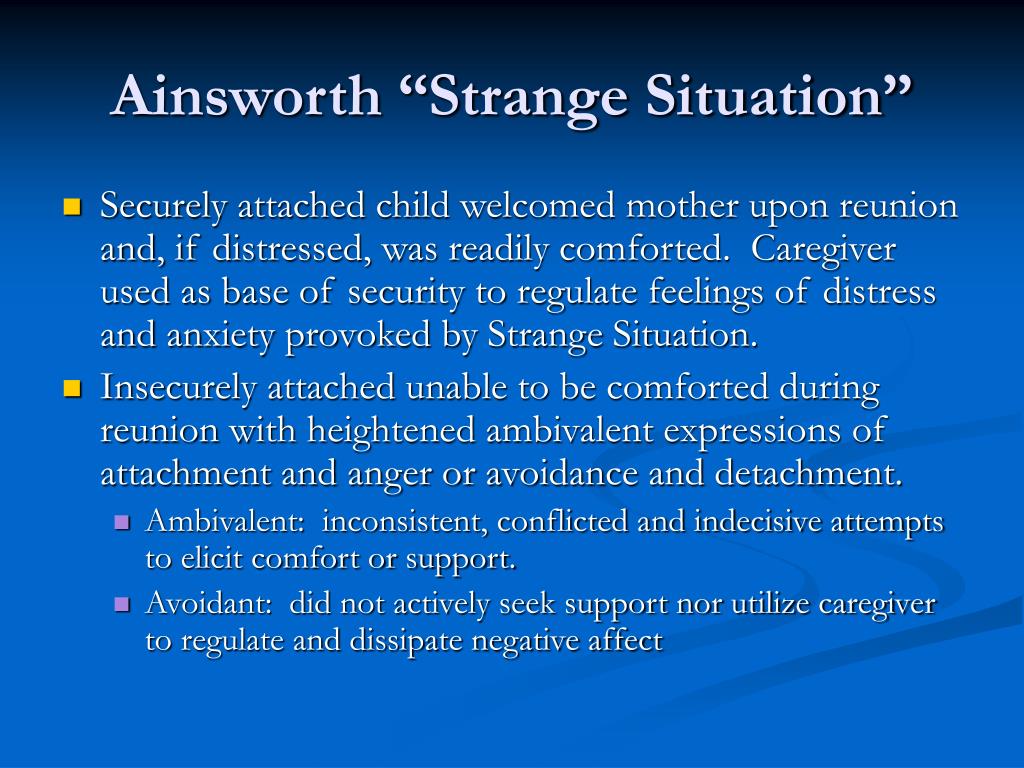 Ainsworth “Strange Situation”

Securely attached child welcomed mother upon reunion and, if distressed, was readily comforted. Caregiver used as base of security to regulate feelings of distress and anxiety provoked by Strange Situation.

Insecurely attached unable to be comforted during reunion with heightened ambivalent expressions of attachment and anger or avoidance and detachment.

Ambivalent: inconsistent, conflicted and indecisive attempts to elicit comfort or support.

Avoidant: did not actively seek support nor utilize caregiver to regulate and dissipate negative affect